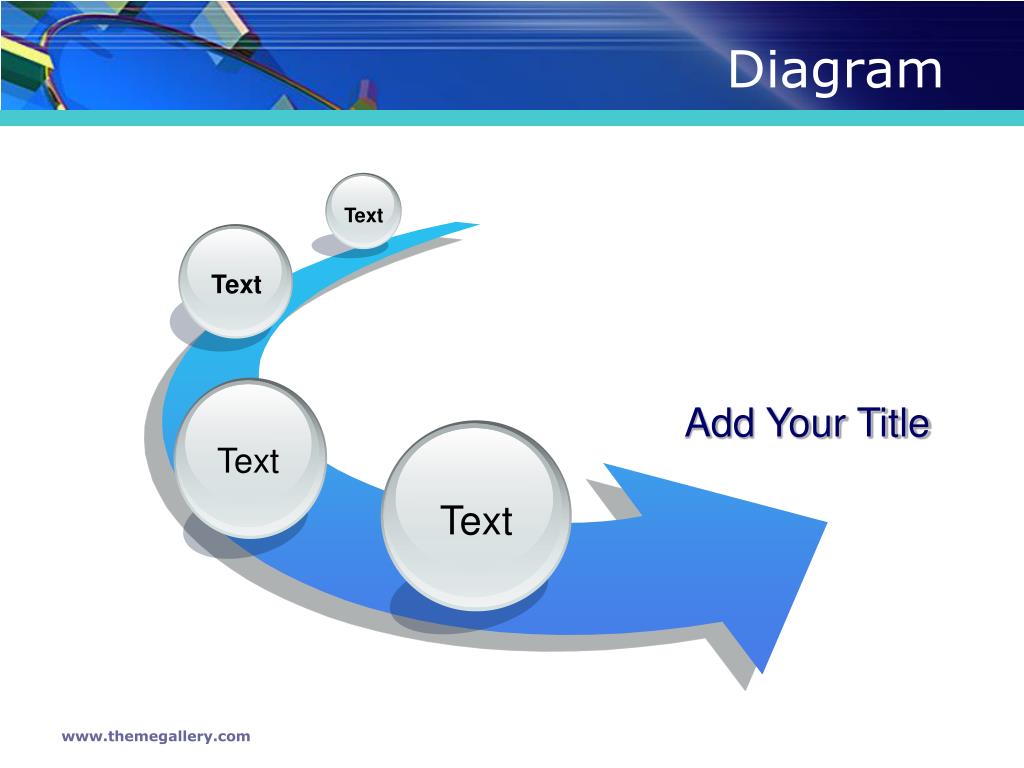 Diagram

Text

Text

Text

Text

Add Your Title

www.themegallery.com